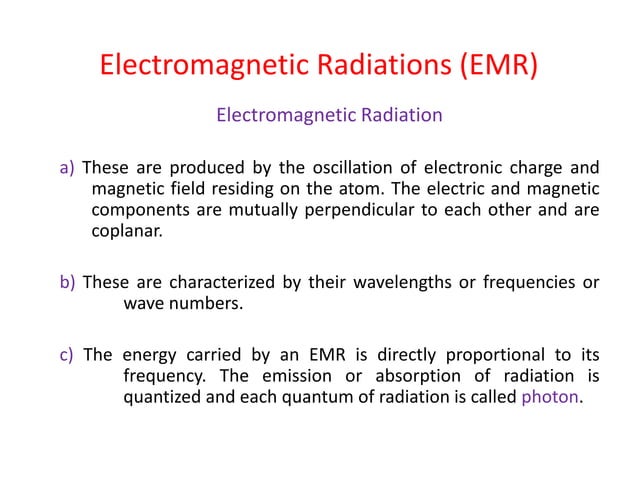 Electromagnetic Radiations (EMR)

Electromagnetic Radiation

a) These are produced by the oscillation of electronic charge and magnetic field residing on the atom. The electric and magnetic components are mutually perpendicular to each other and are coplanar.

b) These are characterized by their wavelengths or frequencies or wave numbers.

c) The energy carried by an EMR is directly proportional to its frequency. The emission or absorption of radiation is quantized and each quantum of radiation is called photon.